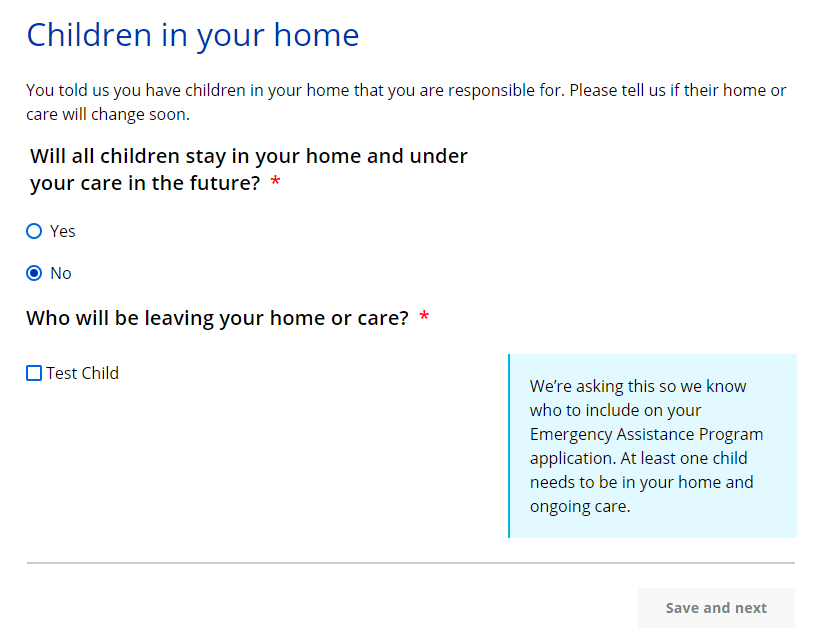 Children in your home

You told us you have children in your home that you are responsible for. Please tell us if their home or care will change soon.

Will all children stay in your home and under your care in the future? *

Yes

No

Who will be leaving your home or care? *

Test Child

We're asking this so we know who to include on your Emergency Assistance Program application. At least one child needs to be in your home and ongoing care.

Save and next